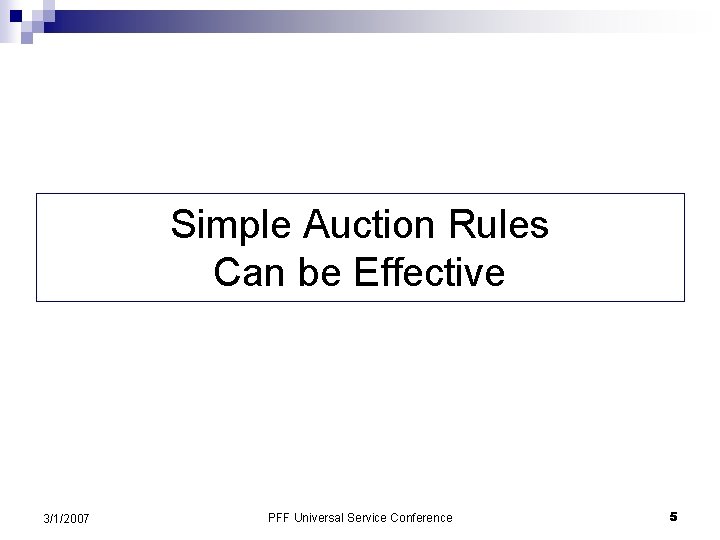 Simple Auction Rules
Can be Effective

3/1/2007

PFF Universal Service Conference

5